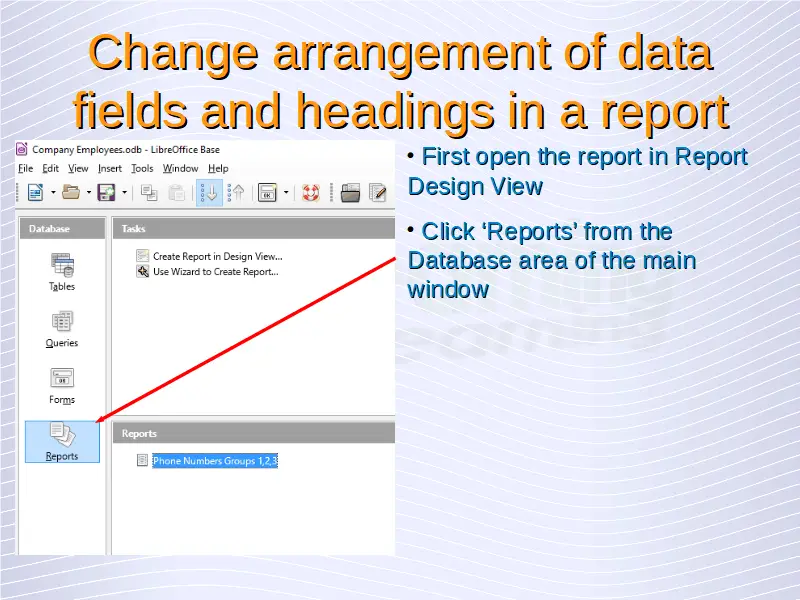 Change arrangement of data fields and headings in a report

Company Employees.odb - LibreOffice Base

File Edit View Insert Tools Window Help

Database

Tables

Queries

Forms

Reports

Tasks

Create Report in Design View...

Use Wizard to Create Report...

Reports

Phone Numbers Groups 1,2,3

• First open the report in Report Design View

• Click ‘Reports’ from the Database area of the main window